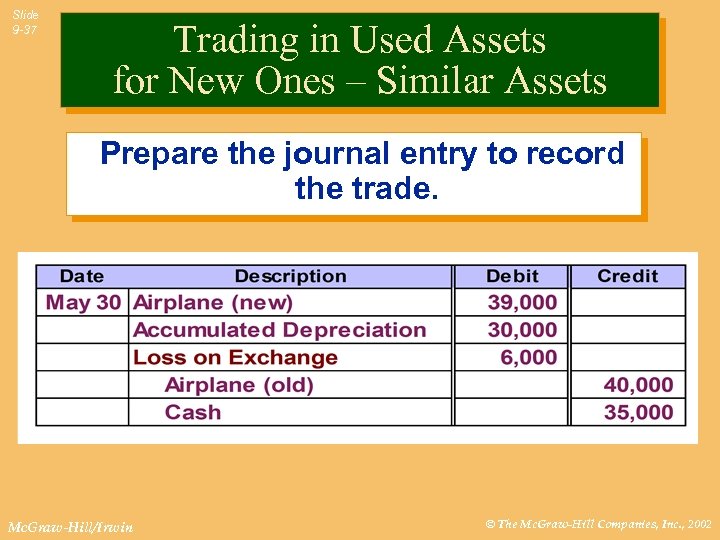 Slide 9-37

Trading in Used Assets for New Ones – Similar Assets

Prepare the journal entry to record the trade.

| Date | Description | Debit | Credit |
|---|---|---|---|
| May 30 | Airplane (new) | 39,000 | |
| | Accumulated Depreciation | 30,000 | |
| | Loss on Exchange | 6,000 | |
| | Airplane (old) | | 40,000 |
| | Cash | | 35,000 |

McGraw-Hill/Irwin

© The McGraw-Hill Companies, Inc., 2002